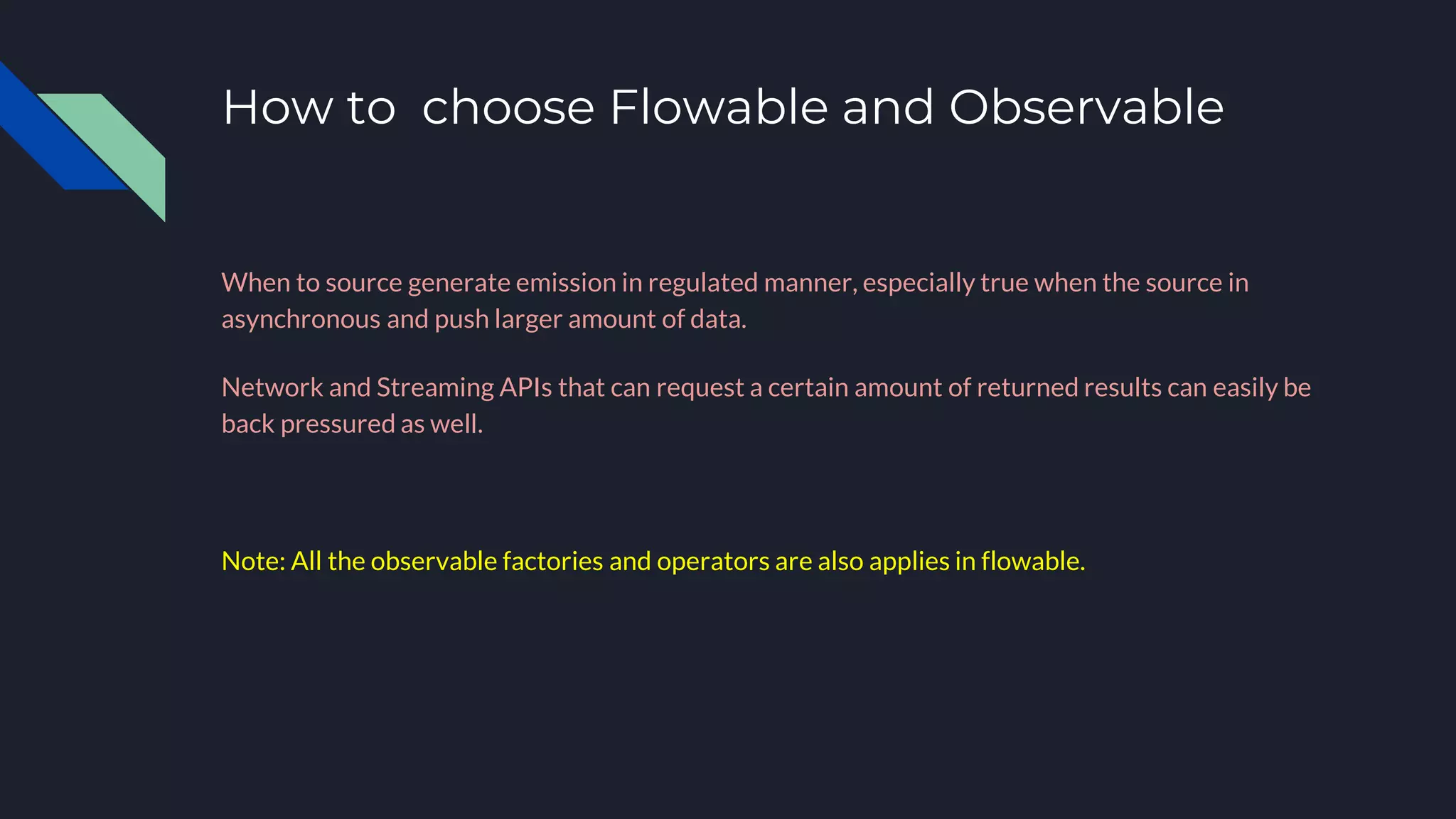 How to  choose Flowable and Observable

When to source generate emission in regulated manner, especially true when the source in asynchronous and push larger amount of data.

Network and Streaming APIs that can request a certain amount of returned results can easily be back pressured as well.

Note: All the observable factories and operators are also applies in flowable.